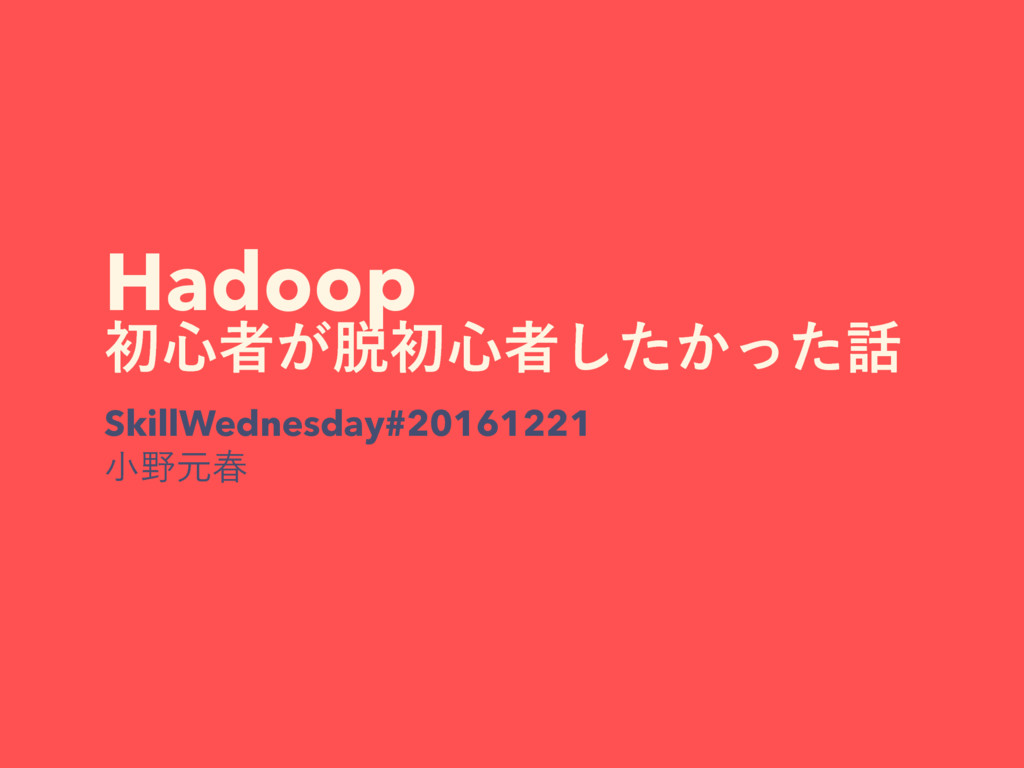 Hadoop
初心者が脱初心者したかった話

SkillWednesday#20161221
小野元春